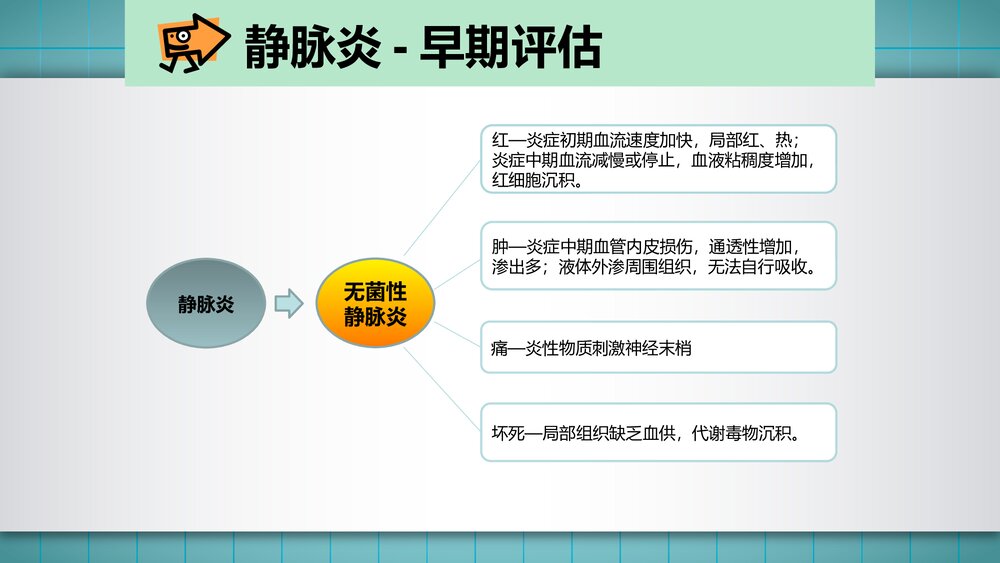 静脉炎 - 早期评估

静脉炎

无菌性静脉炎

红—炎症初期血流速度加快，局部红、热；炎症中期血流减慢或停止，血液粘稠度增加，红细胞沉积。

肿—炎症中期血管内皮损伤，通透性增加，渗出多；液体外渗周围组织，无法自行吸收。

痛—炎性物质刺激神经末梢

坏死—局部组织缺乏血供，代谢毒物沉积。